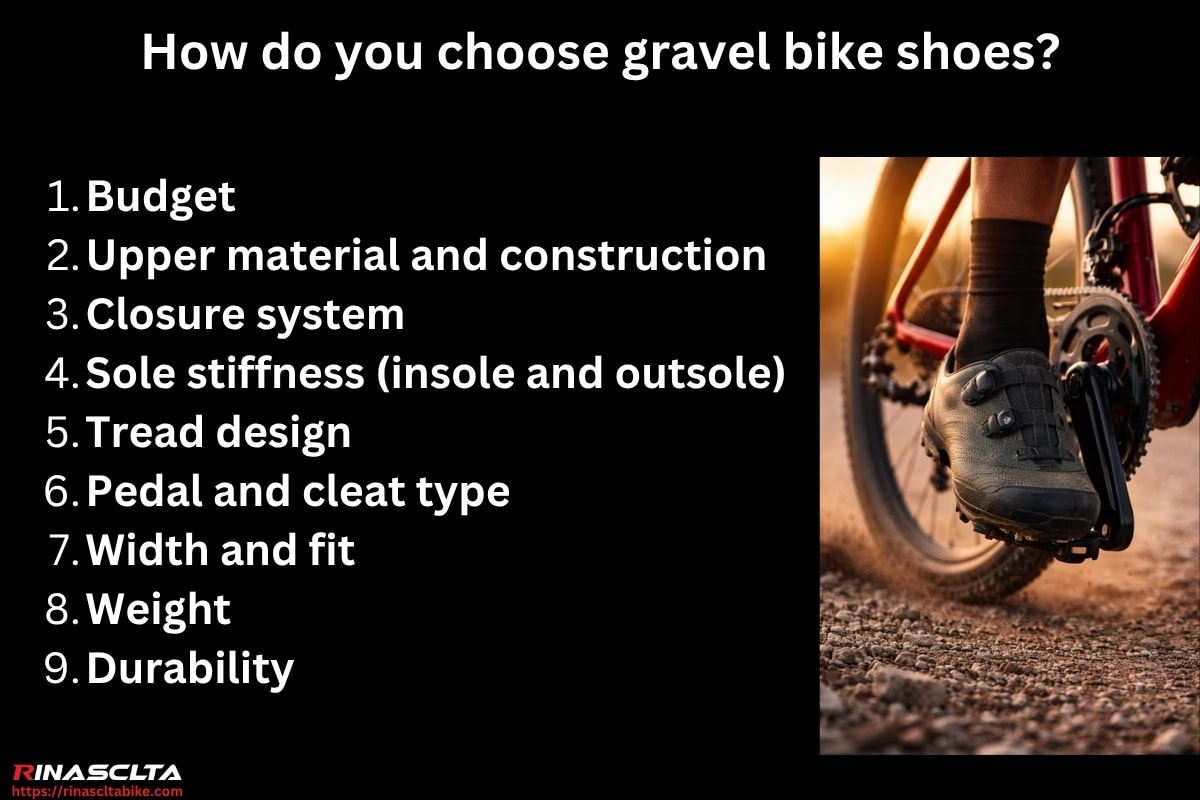 How do you choose gravel bike shoes?

1. Budget
2. Upper material and construction
3. Closure system
4. Sole stiffness (insole and outsole)
5. Tread design
6. Pedal and cleat type
7. Width and fit
8. Weight
9. Durability

RINASCLTA
https://rinascltabike.com